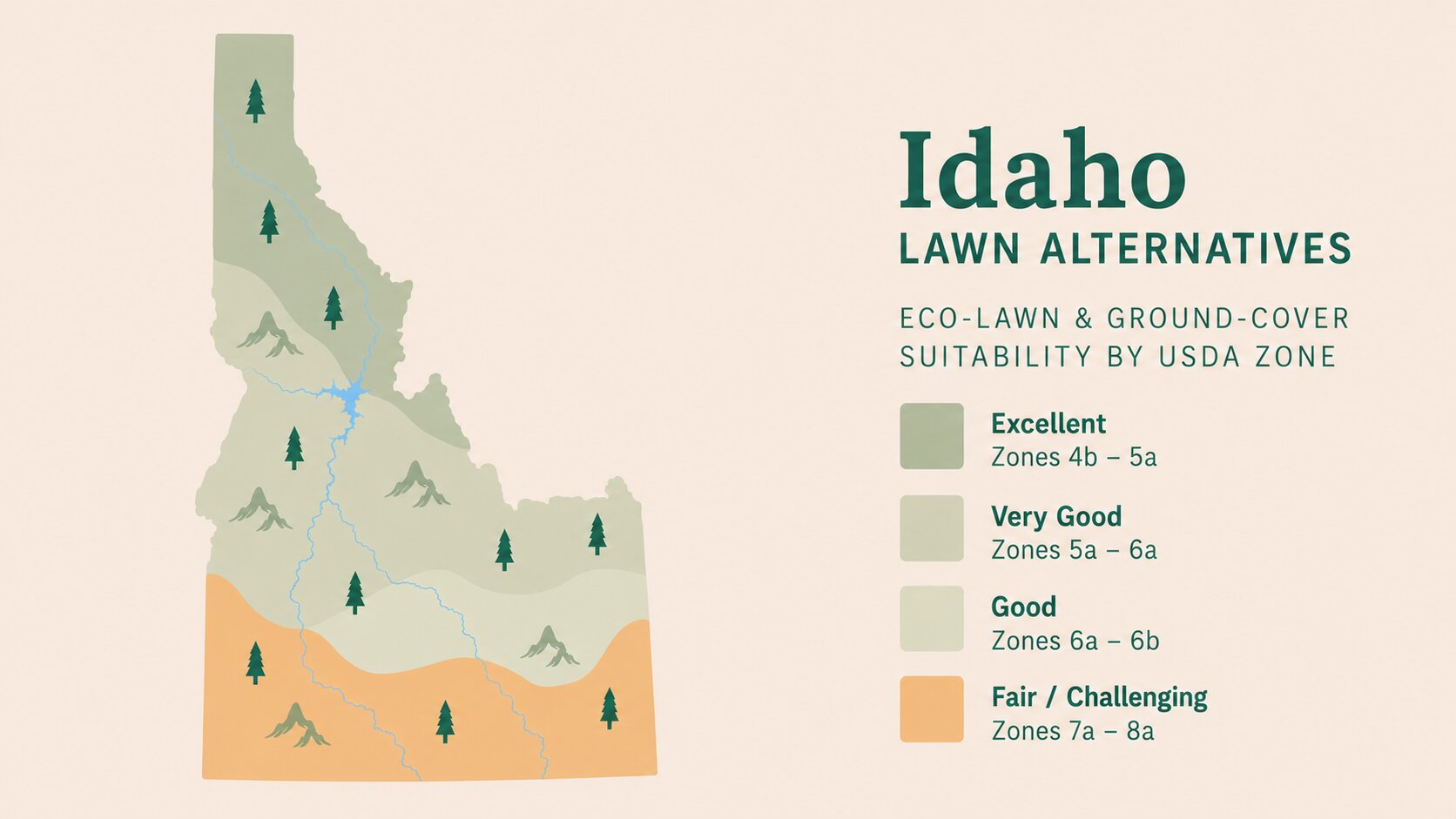 Idaho
LAWN ALTERNATIVES

ECO-LAWN & GROUND-COVER SUITABILITY BY USDA ZONE

Excellent
Zones 4b – 5a

Very Good
Zones 5a – 6a

Good
Zones 6a – 6b

Fair / Challenging
Zones 7a – 8a